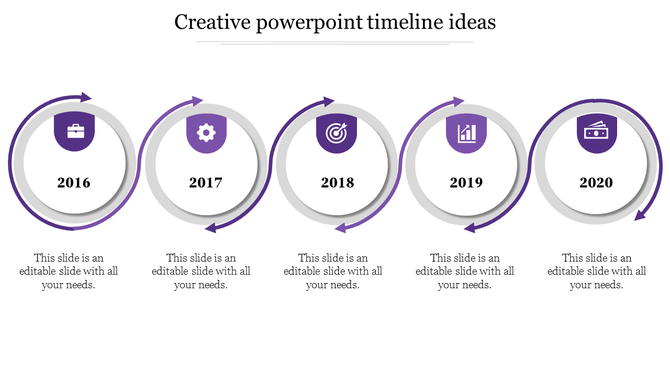 Creative powerpoint timeline ideas

2016

2017

2018

2019

2020

This slide is an editable slide with all your needs.

This slide is an editable slide with all your needs.

This slide is an editable slide with all your needs.

This slide is an editable slide with all your needs.

This slide is an editable slide with all your needs.